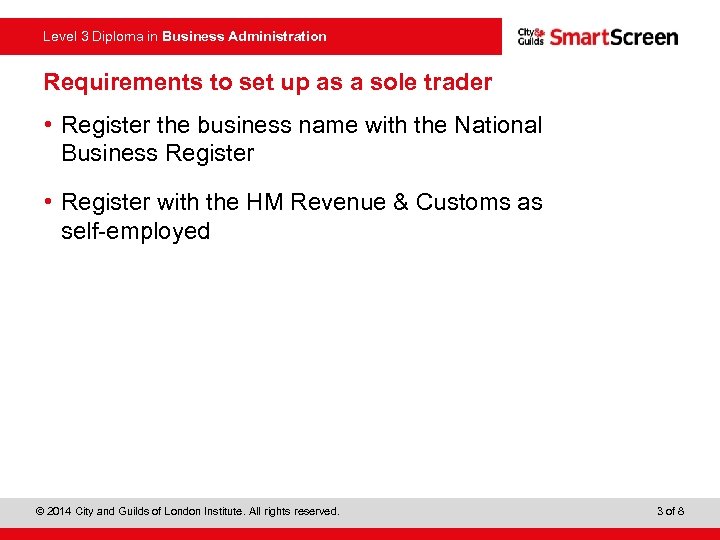 Level 3 Diploma in Business Administration

City & Guilds SmartScreen

Requirements to set up as a sole trader

• Register the business name with the National Business Register

• Register with the HM Revenue & Customs as self-employed

© 2014 City and Guilds of London Institute. All rights reserved.

3 of 8